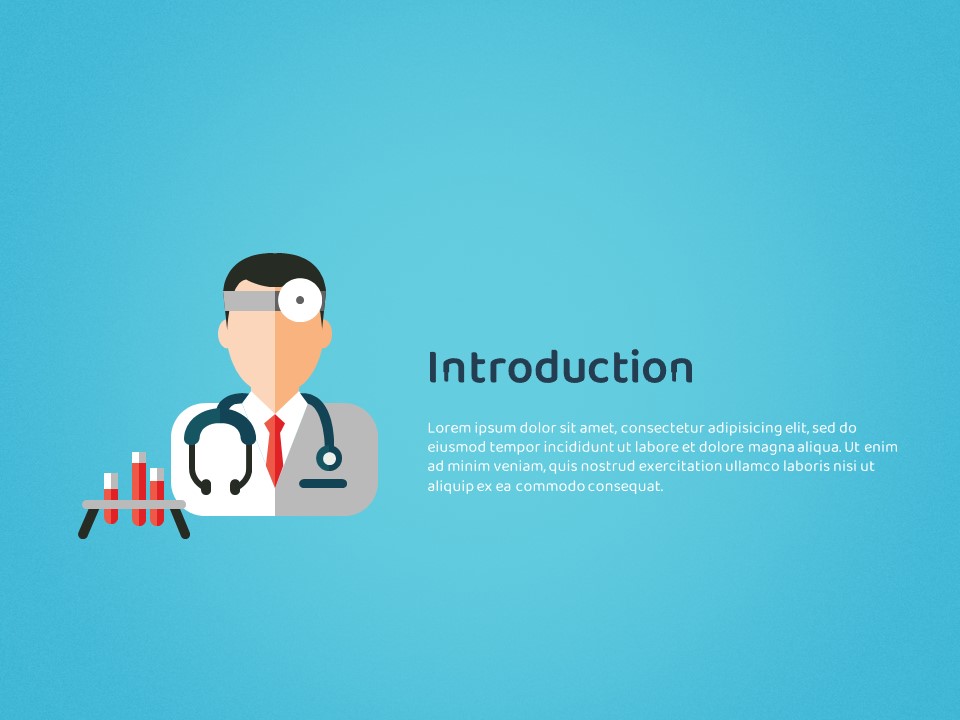 Introduction

Lorem ipsum dolor sit amet, consectetur adipisicing elit, sed do eiusmod tempor incididunt ut labore et dolore magna aliqua. Ut enim ad minim veniam, quis nostrud exercitation ullamco laboris nisi ut aliquip ex ea commodo consequat.